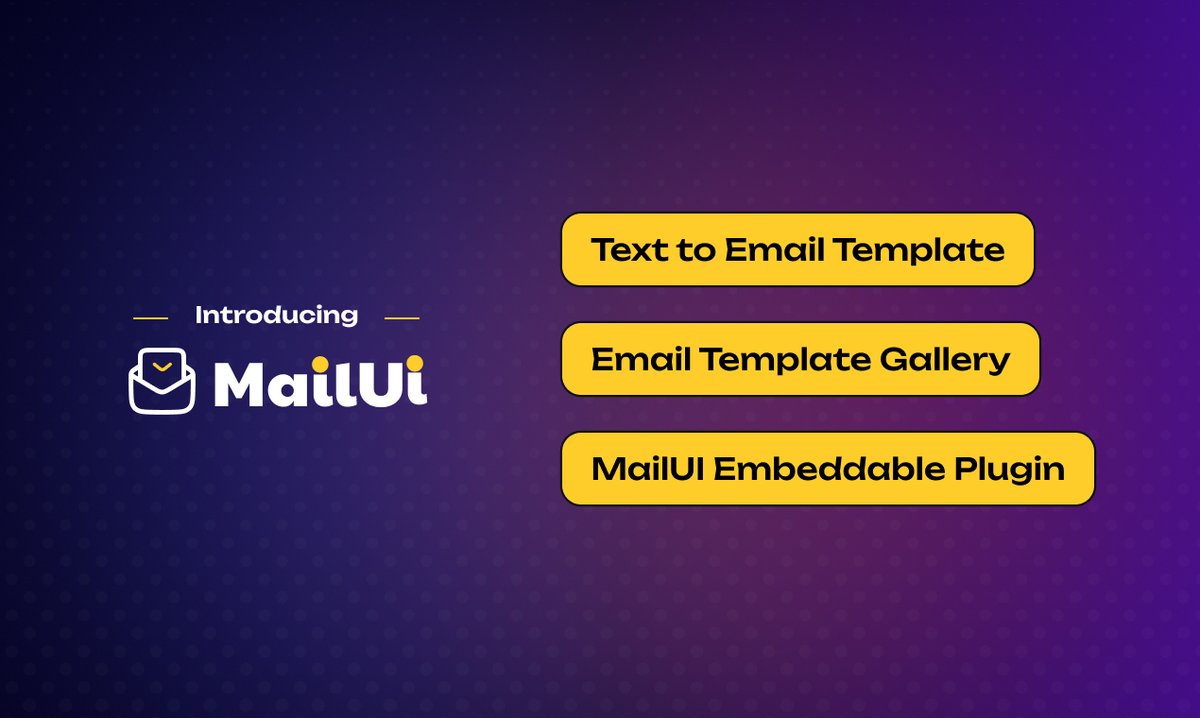 Introducing

MailUi

Text to Email Template

Email Template Gallery

MailUI Embeddable Plugin